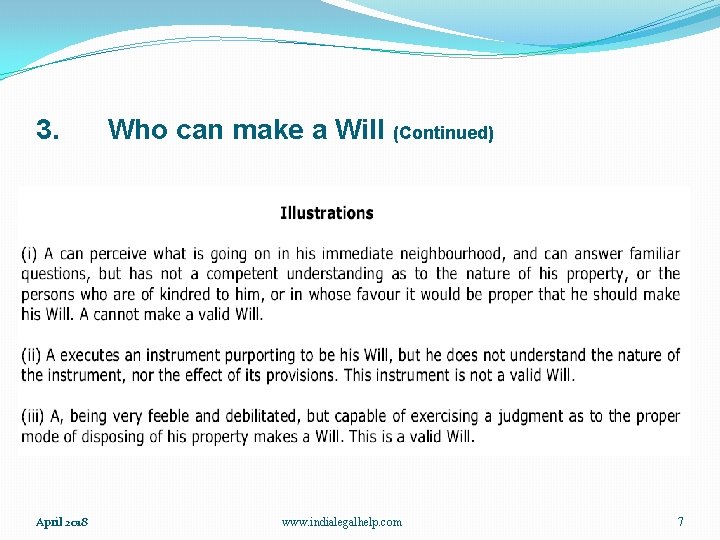 3. Who can make a Will (Continued)

Illustrations

(i) A can perceive what is going on in his immediate neighbourhood, and can answer familiar questions, but has not a competent understanding as to the nature of his property, or the persons who are of kindred to him, or in whose favour it would be proper that he should make his Will. A cannot make a valid Will.

(ii) A executes an instrument purporting to be his Will, but he does not understand the nature of the instrument, nor the effect of its provisions. This instrument is not a valid Will.

(iii) A, being very feeble and debilitated, but capable of exercising a judgment as to the proper mode of disposing of his property makes a Will. This is a valid Will.

April 2018 www.indialegalhelp.com 7